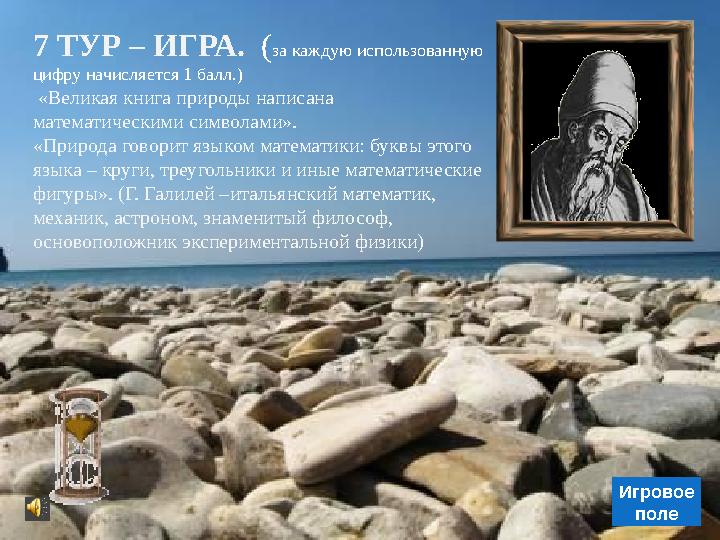 7 ТУР – ИГРА. (за каждую использованную цифру начисляется 1 балл.)
«Великая книга природы написана математическими символами».
«Природа говорит языком математики: буквы этого языка – круги, треугольники и иные математические фигуры». (Г. Галилей –итальянский математик, механик, астроном, знаменитый философ, основоположник экспериментальной физики)

Игровое поле